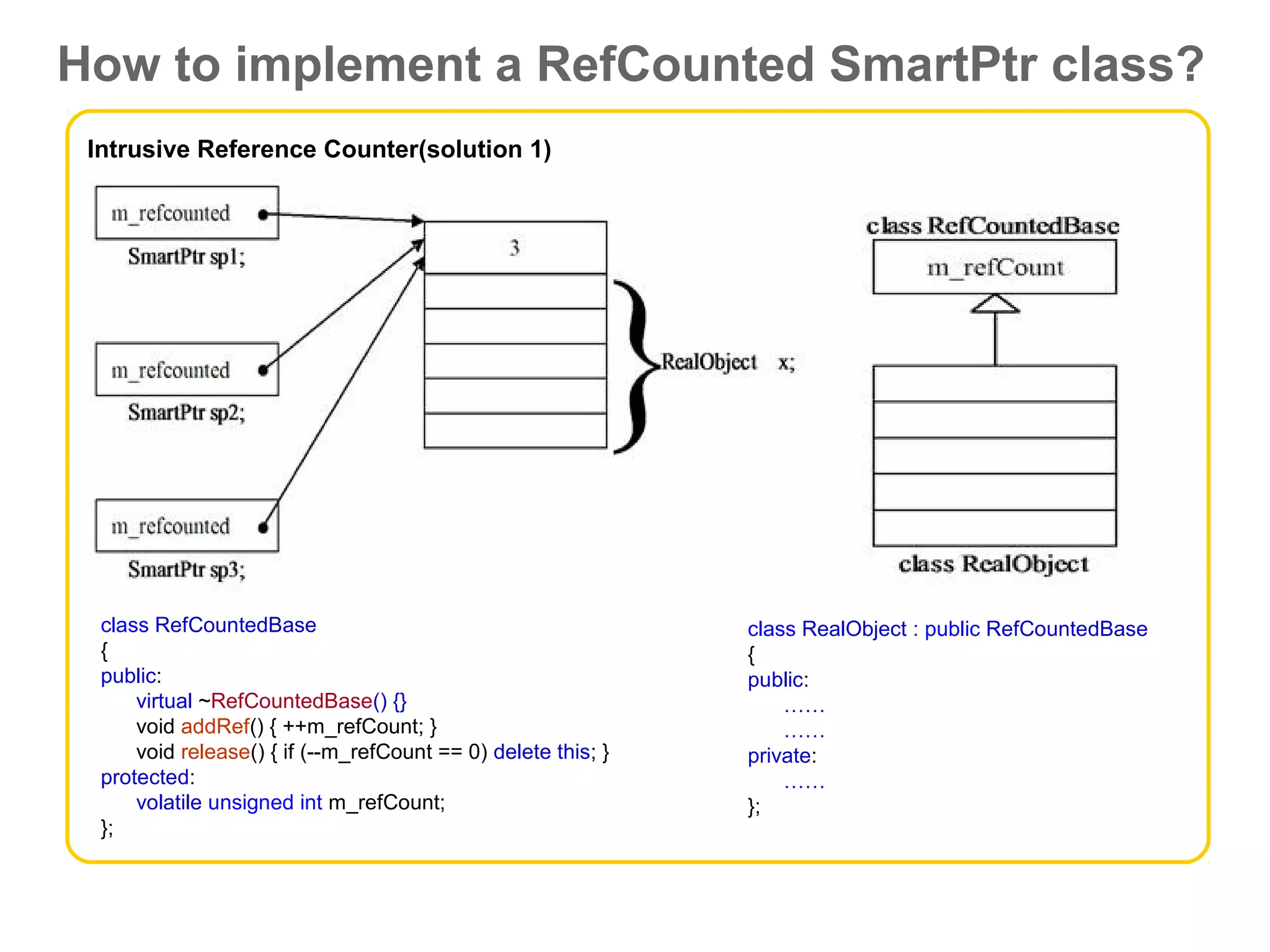 How to implement a RefCounted SmartPtr class?

Intrusive Reference Counter(solution 1)

m_refcounted
SmartPtr sp1;

m_refcounted
SmartPtr sp2;

m_refcounted
SmartPtr sp3;

3

RealObject x;

class RefCountedBase
m_refCount

class RealObject

class RefCountedBase
{
public:
virtual ~RefCountedBase() {}
void addRef() { ++m_refCount; }
void release() { if (--m_refCount == 0) delete this; }
protected:
volatile unsigned int m_refCount;
};

class RealObject : public RefCountedBase
{
public:
……
……
private:
……
};